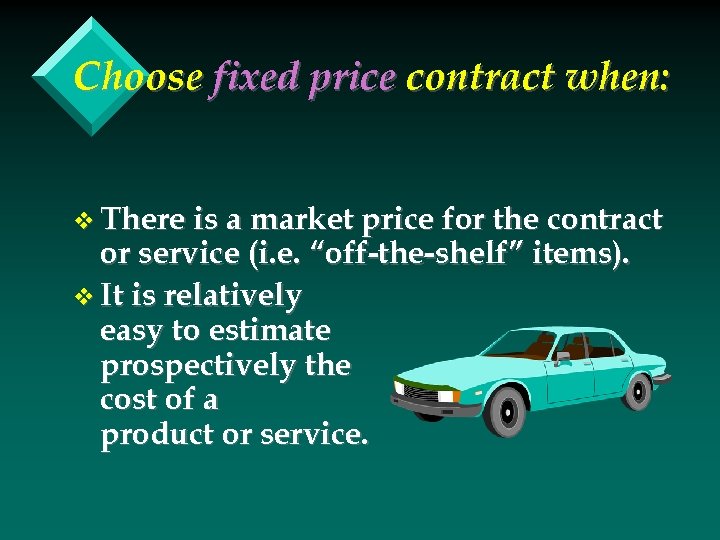 Choose fixed price contract when:

❖ There is a market price for the contract or service (i.e. “off-the-shelf” items).

❖ It is relatively easy to estimate prospectively the cost of a product or service.